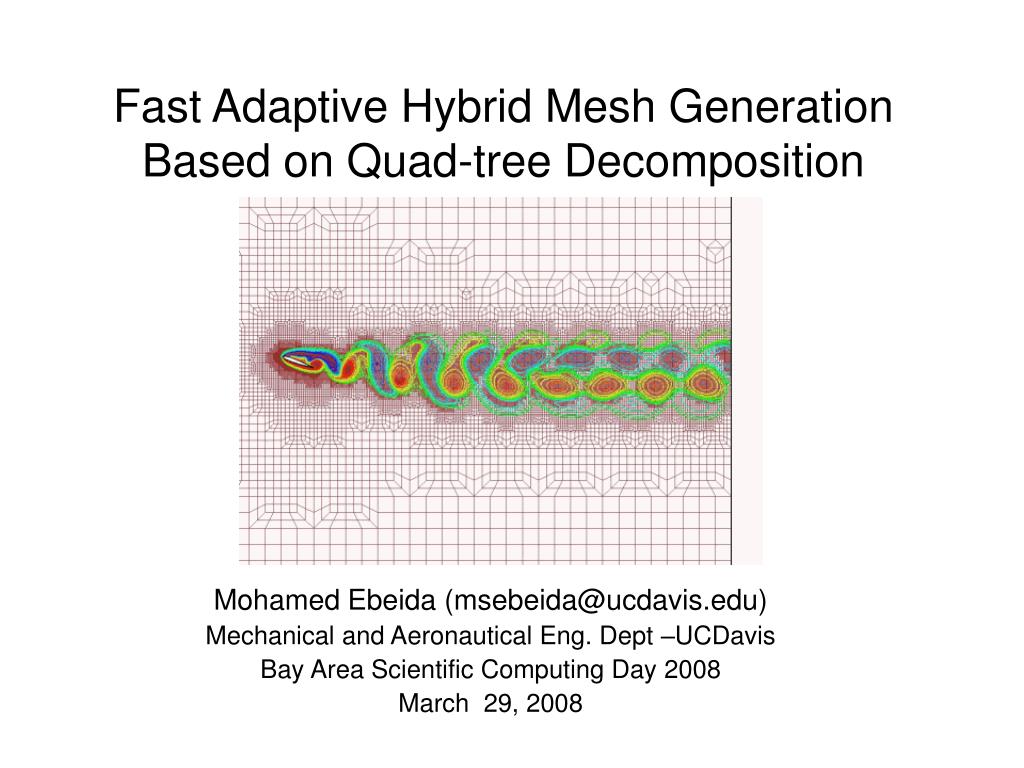 Fast Adaptive Hybrid Mesh Generation Based on Quad-tree Decomposition

Mohamed Ebeida (msebeida@ucdavis.edu)
Mechanical and Aeronautical Eng. Dept –UCDavis
Bay Area Scientific Computing Day 2008
March 29, 2008